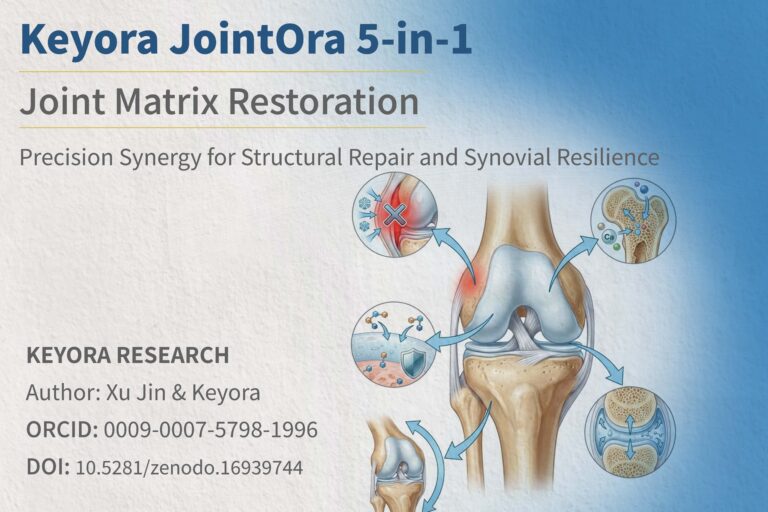 Keyora JointOra 5-in-1

Joint Matrix Restoration

Precision Synergy for Structural Repair and Synovial Resilience

KEYORA RESEARCH

Author: Xu Jin & Keyora

ORCID: 0009-0007-5798-1996

DOI: 10.5281/zenodo.16939744